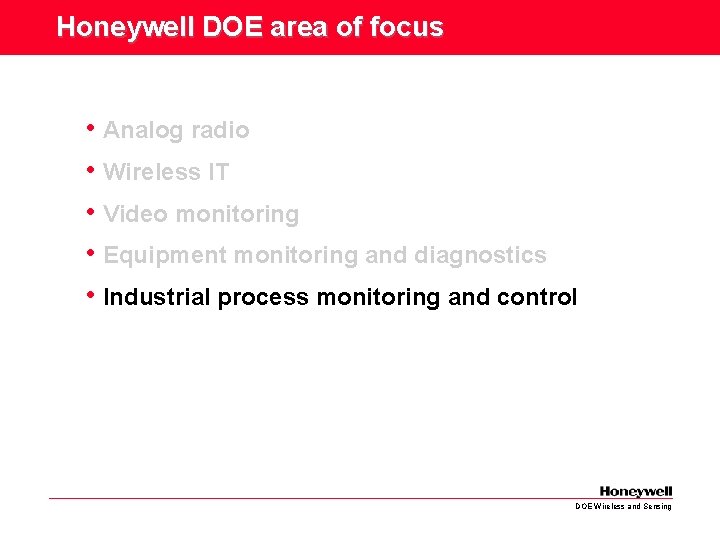 Honeywell DOE area of focus

• Analog radio
• Wireless IT
• Video monitoring
• Equipment monitoring and diagnostics
• Industrial process monitoring and control

Honeywell
DOE Wireless and Sensing